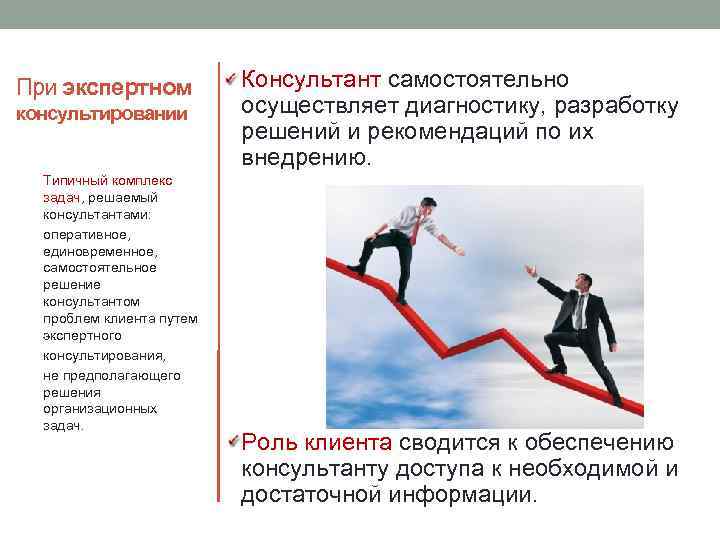 При экспертном консультировании

Типичный комплекс задач, решаемый консультантами:

оперативное, единовременное, самостоятельное решение консультантом проблем клиента путем экспертного консультирования,

не предполагающего решения организационных задач.

Консультант самостоятельно осуществляет диагностику, разработку решений и рекомендаций по их внедрению.

Роль клиента сводится к обеспечению консультанту доступа к необходимой и достаточной информации.